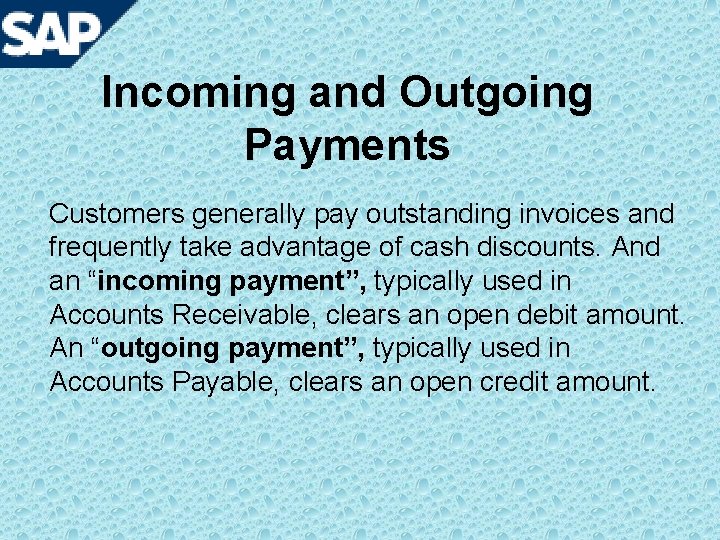 SAP

Incoming and Outgoing Payments

Customers generally pay outstanding invoices and frequently take advantage of cash discounts. And an “incoming payment”, typically used in Accounts Receivable, clears an open debit amount. An “outgoing payment”, typically used in Accounts Payable, clears an open credit amount.